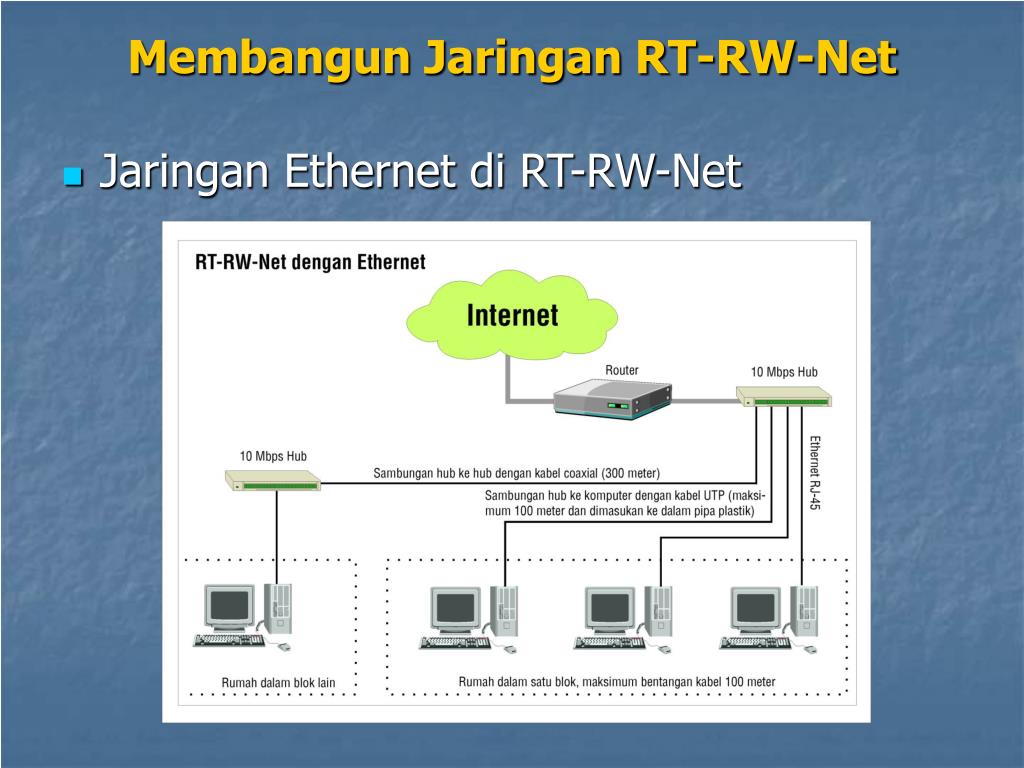 Membangun Jaringan RT-RW-Net

Jaringan Ethernet di RT-RW-Net

RT-RW-Net dengan Ethernet

Internet

Router

10 Mbps Hub

10 Mbps Hub

Sambungan hub ke hub dengan kabel coaxial (300 meter)

Sambungan hub ke komputer dengan kabel UTP (maksimum 100 meter dan dimasukan ke dalam pipa plastik)

Ethernet RJ-45

Rumah dalam blok lain

Rumah dalam satu blok, maksimum bentangan kabel 100 meter